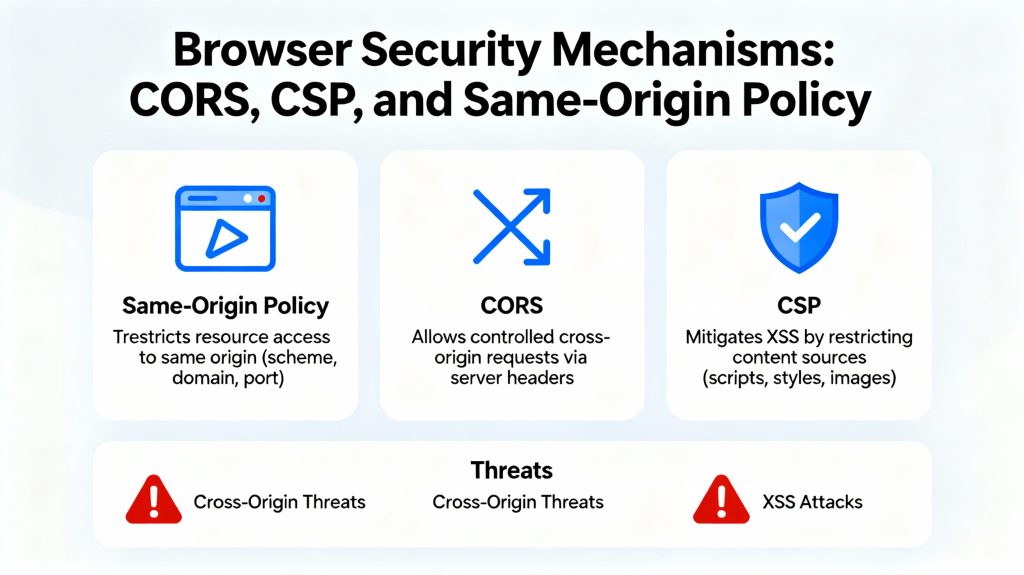 Browser Security Mechanisms: CORS, CSP, and Same-Origin Policy

Same-Origin Policy

Trestricts resource access to same origin (scheme, domain, port)

CORS

Allows controlled cross-origin requests via server headers

CSP

Mitigates XSS by restricting content sources (scripts, styles, images)

Threats

Cross-Origin Threats

Cross-Origin Threats

XSS Attacks